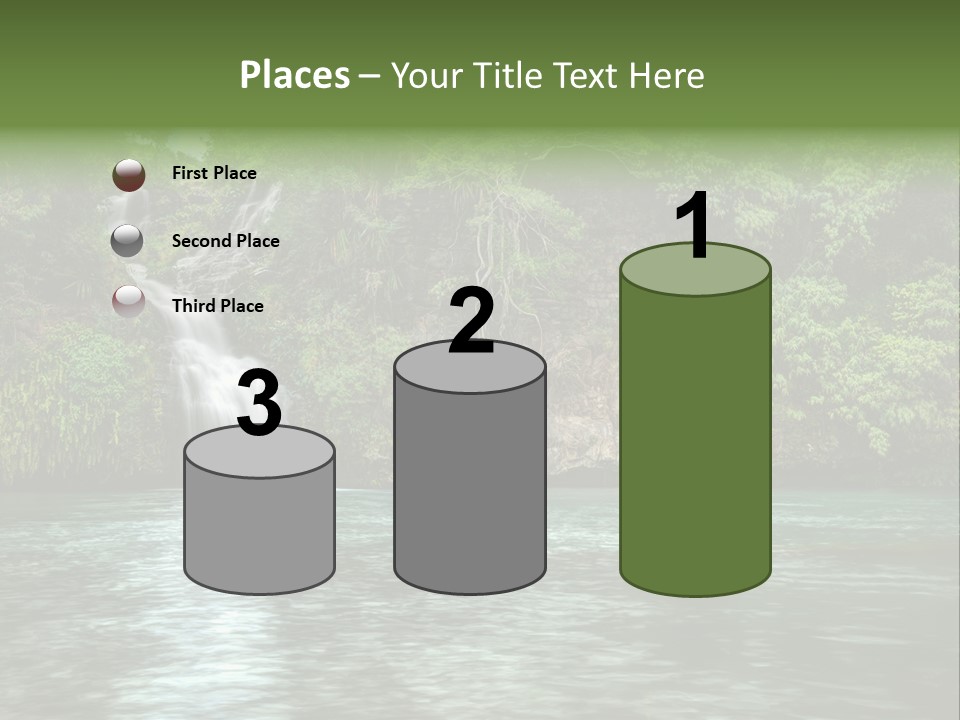 Places – Your Title Text Here

First Place

Second Place

Third Place

3

2

1